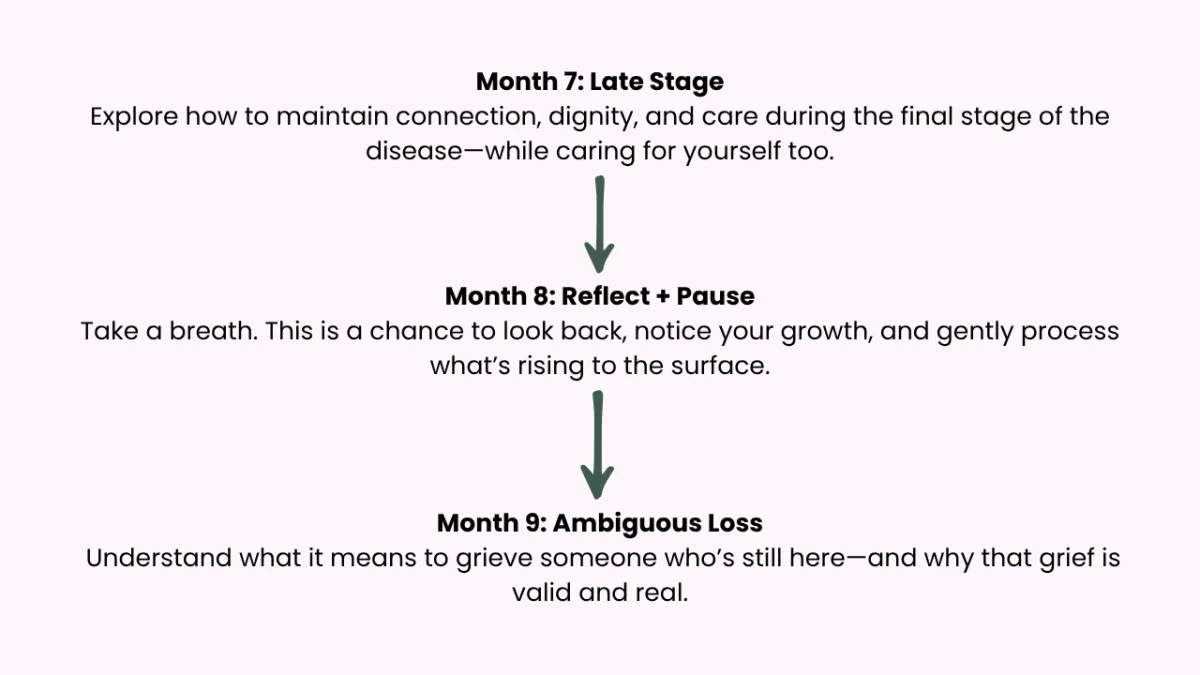 Month 7: Late Stage
Explore how to maintain connection, dignity, and care during the final stage of the disease—while caring for yourself too.

Month 8: Reflect + Pause
Take a breath. This is a chance to look back, notice your growth, and gently process what's rising to the surface.

Month 9: Ambiguous Loss
Understand what it means to grieve someone who's still here—and why that grief is valid and real.